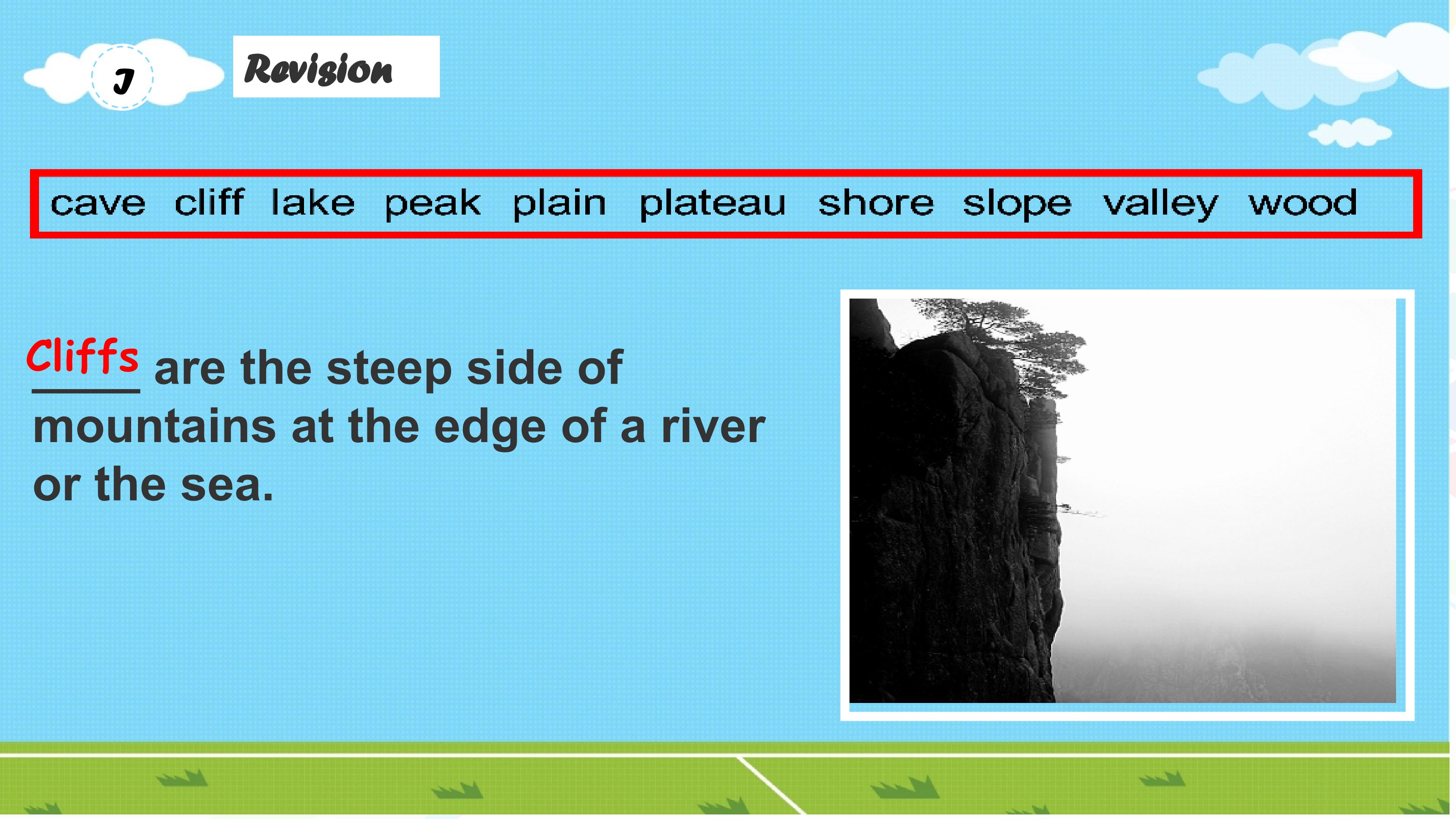 J

Revision

cave cliff lake peak plain plateau shore slope valley wood

Cliffs are the steep side of mountains at the edge of a river or the sea.